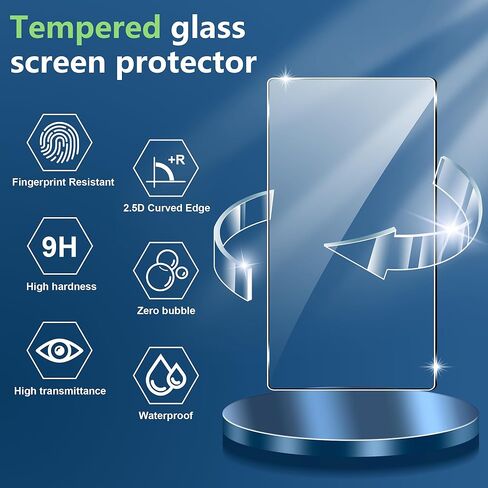 Tempered glass screen protector

Fingerprint Resistant

+R

2.5D Curved Edge

9H

High hardness

Zero bubble

High transmittance

Waterproof